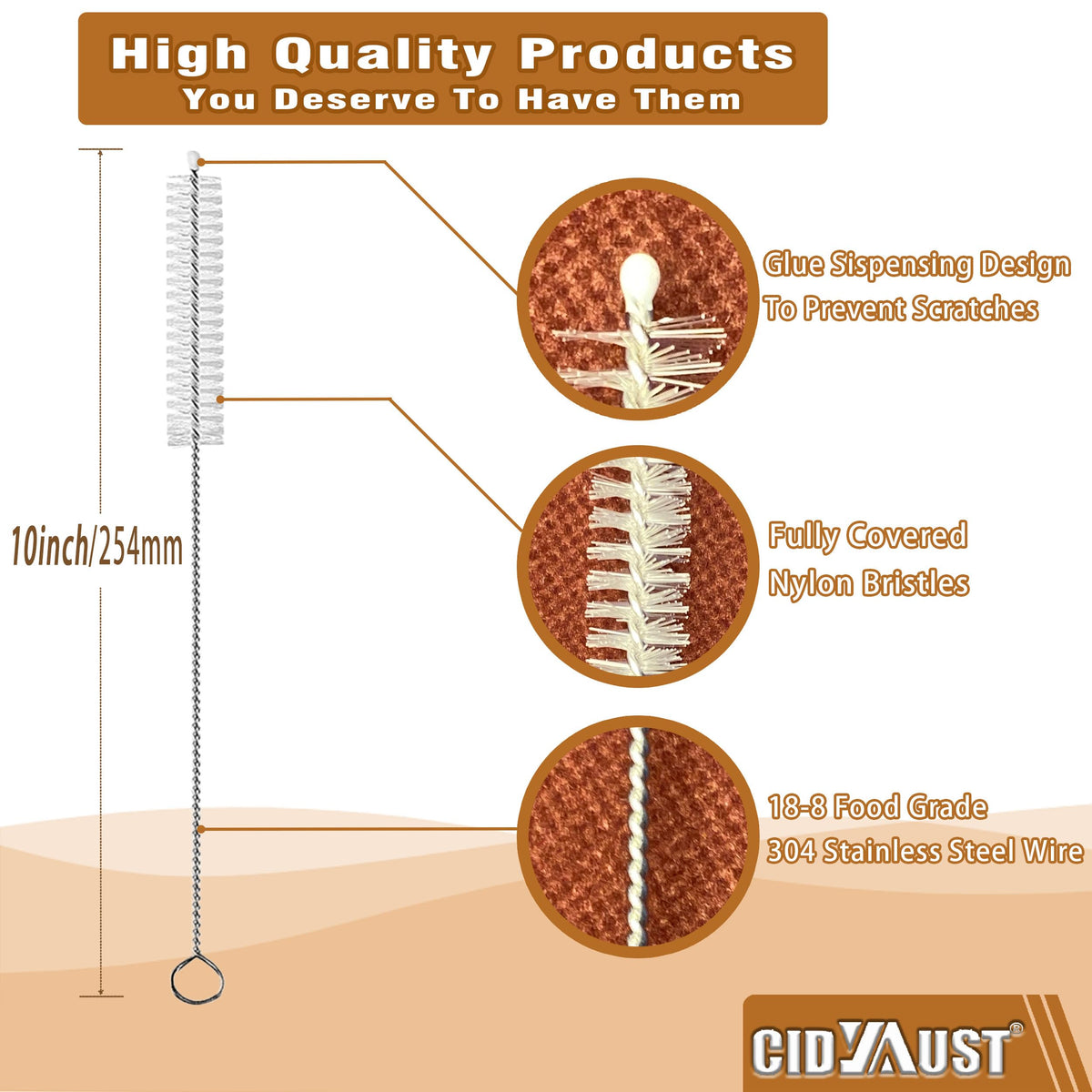 High Quality Products
You Deserve To Have Them

10inch/254mm

Glue Sispensing Design
To Prevent Scratches

Fully Covered
Nylon Bristles

18-8 Food Grade
304 Stainless Steel Wire

CIDYAUST®